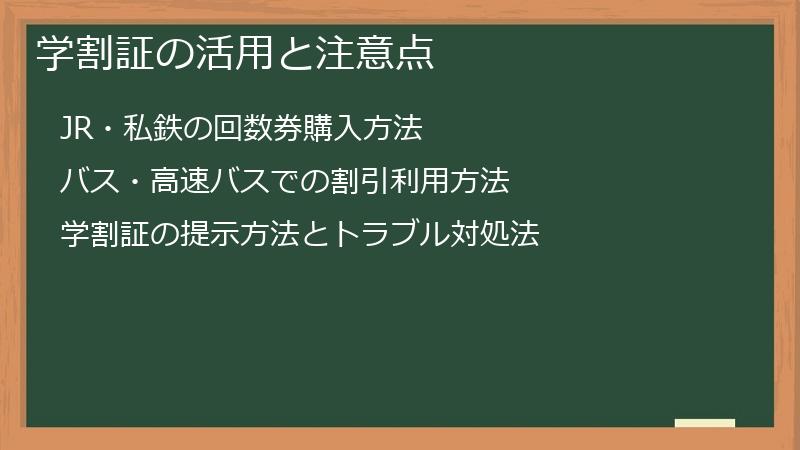 学割証の活用と注意点

JR・私鉄の回数券購入方法

バス・高速バスでの割引利用方法

学割証の提示方法とトラブル対処法